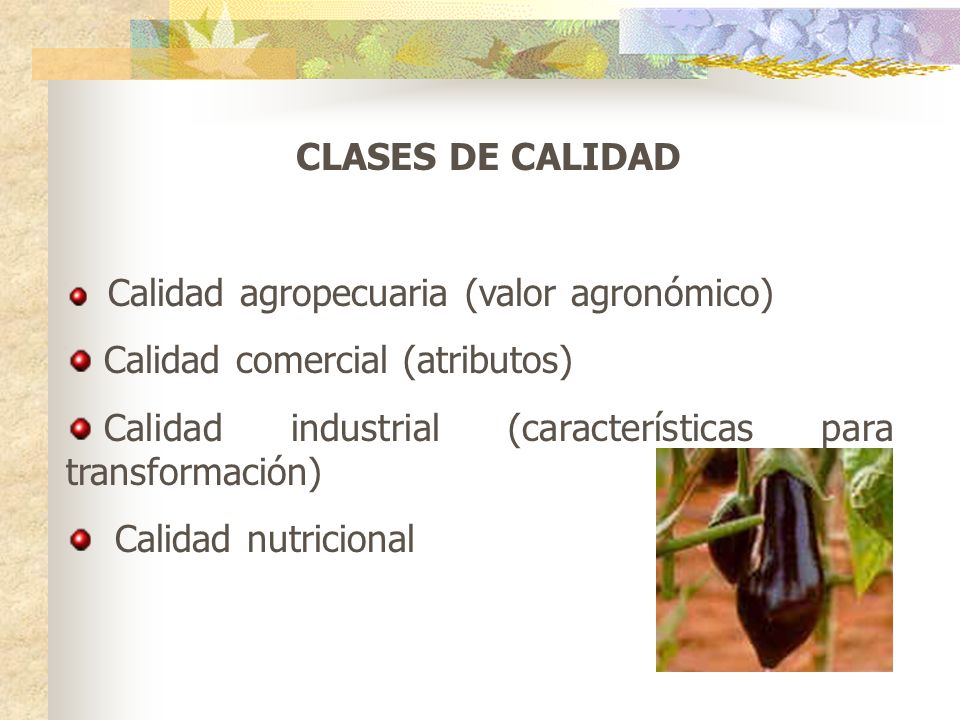 CLASES DE CALIDAD

Calidad agropecuaria (valor agronómico)

Calidad comercial (atributos)

Calidad industrial (características para transformación)

Calidad nutricional